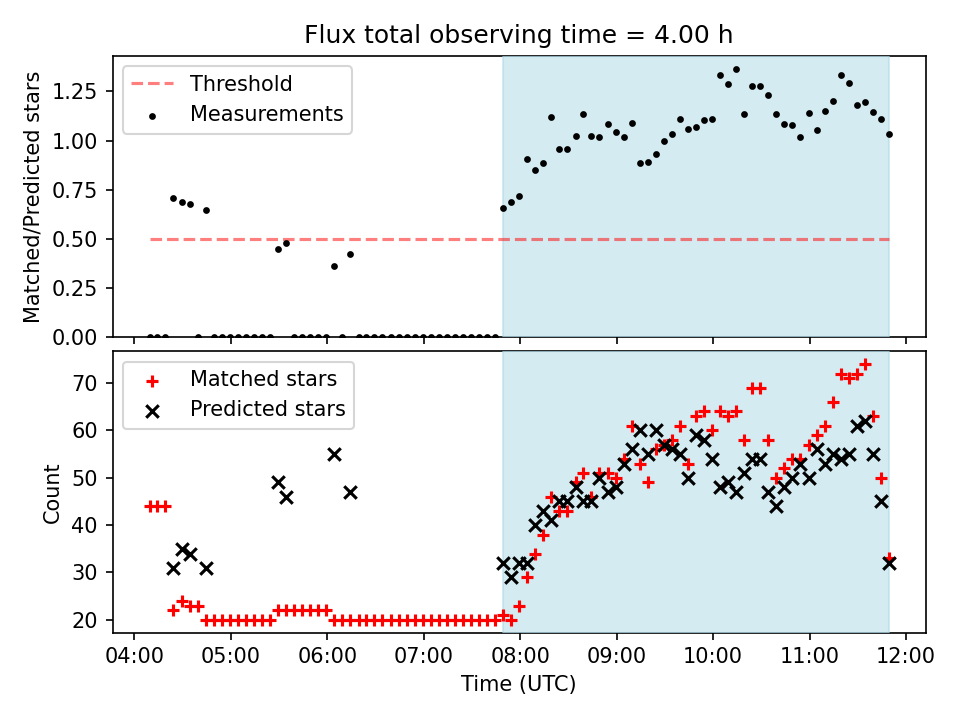 Flux total observing time = 4.00 h

Threshold
Measurements

Matched/Predicted stars

1.25
1.00
0.75
0.50
0.25
0.00

Matched stars
Predicted stars

Count

70
60
50
40
30
20

04:00 05:00 06:00 07:00 08:00 09:00 10:00 11:00 12:00

Time (UTC)